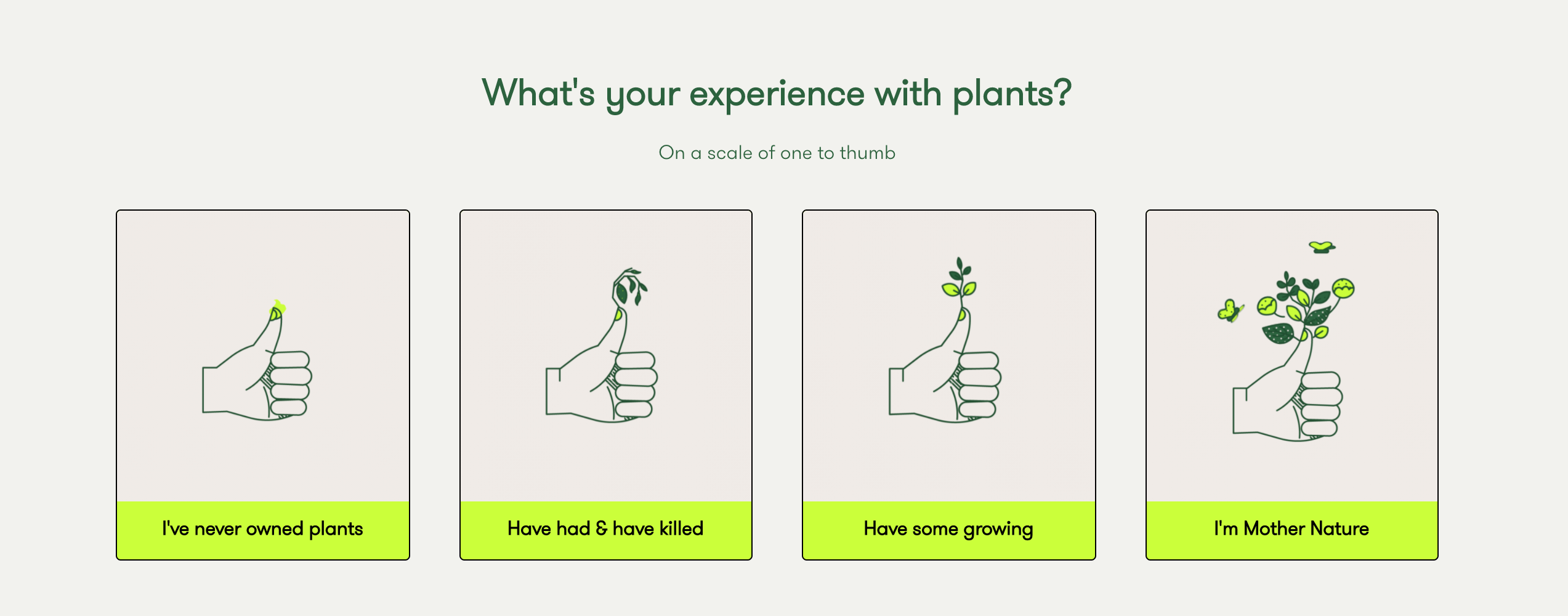 What's your experience with plants?

On a scale of one to thumb

I've never owned plants

Have had & have killed

Have some growing

I'm Mother Nature